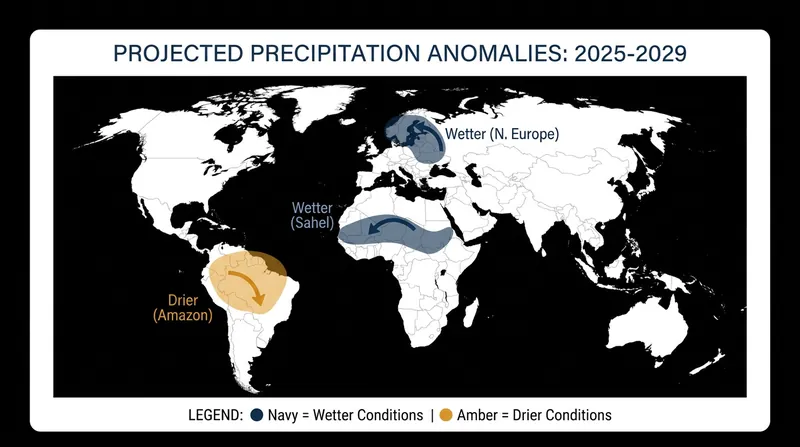 PROJECTED PRECIPITATION ANOMALIES: 2025-2029

Wetter (N. Europe)

Wetter (Sahel)

Drier (Amazon)

LEGEND: Navy = Wetter Conditions | Amber = Drier Conditions